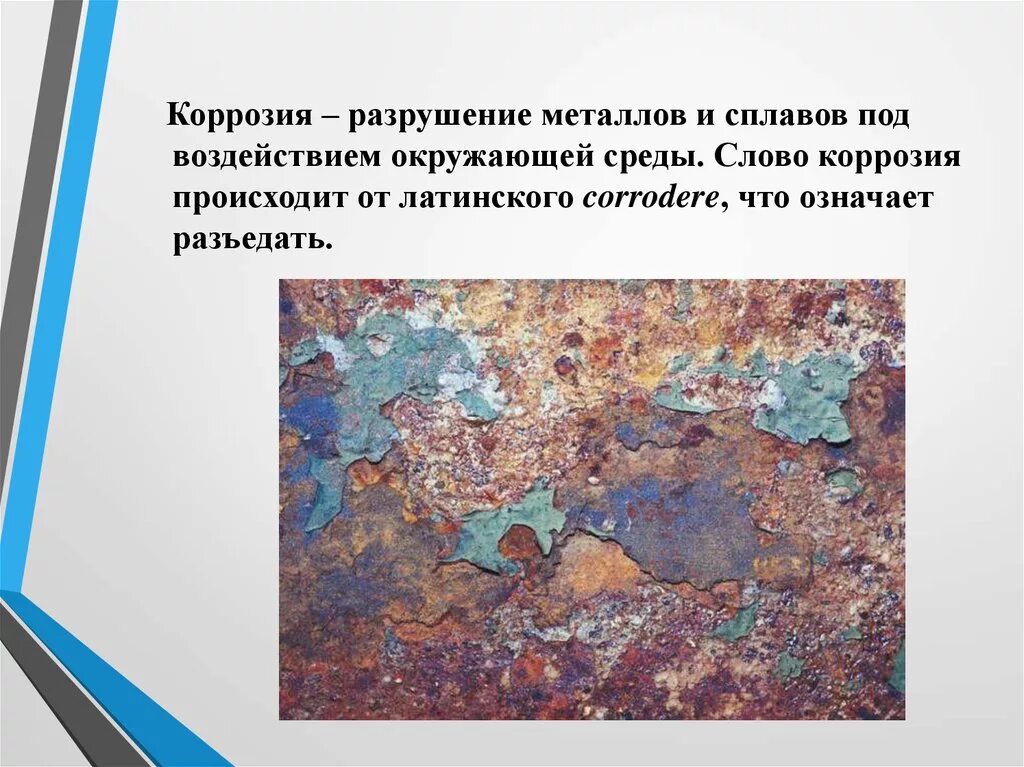 Коррозия – разрушение металлов и сплавов под воздействием окружающей среды. Слово коррозия происходит от латинского corrodere, что означает разъедать.